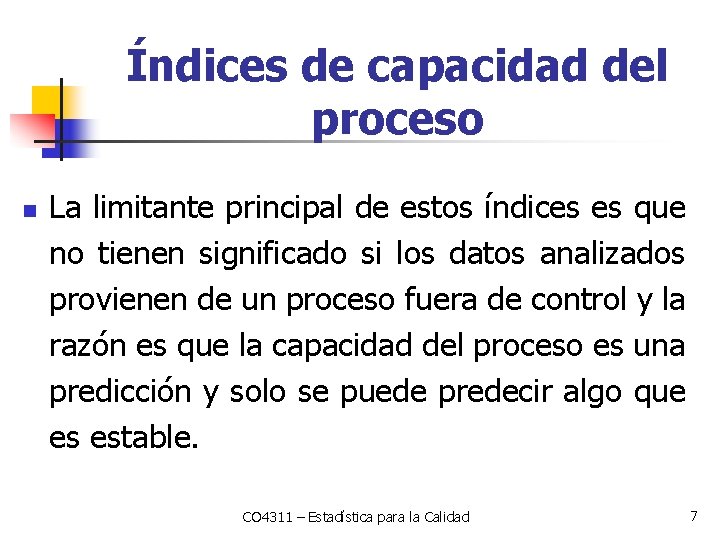 Índices de capacidad del proceso

La limitante principal de estos índices es que no tienen significado si los datos analizados provienen de un proceso fuera de control y la razón es que la capacidad del proceso es una predicción y solo se puede predecir algo que es estable.

CO4311 – Estadística para la Calidad

7